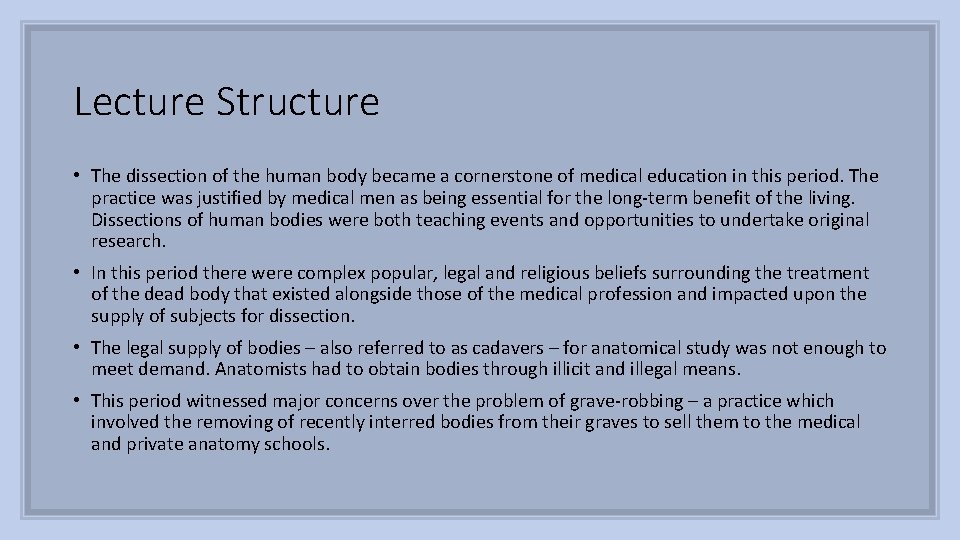 Lecture Structure

• The dissection of the human body became a cornerstone of medical education in this period. The practice was justified by medical men as being essential for the long-term benefit of the living. Dissections of human bodies were both teaching events and opportunities to undertake original research.

• In this period there were complex popular, legal and religious beliefs surrounding the treatment of the dead body that existed alongside those of the medical profession and impacted upon the supply of subjects for dissection.

• The legal supply of bodies – also referred to as cadavers – for anatomical study was not enough to meet demand. Anatomists had to obtain bodies through illicit and illegal means.

• This period witnessed major concerns over the problem of grave-robbing – a practice which involved the removing of recently interred bodies from their graves to sell them to the medical and private anatomy schools.